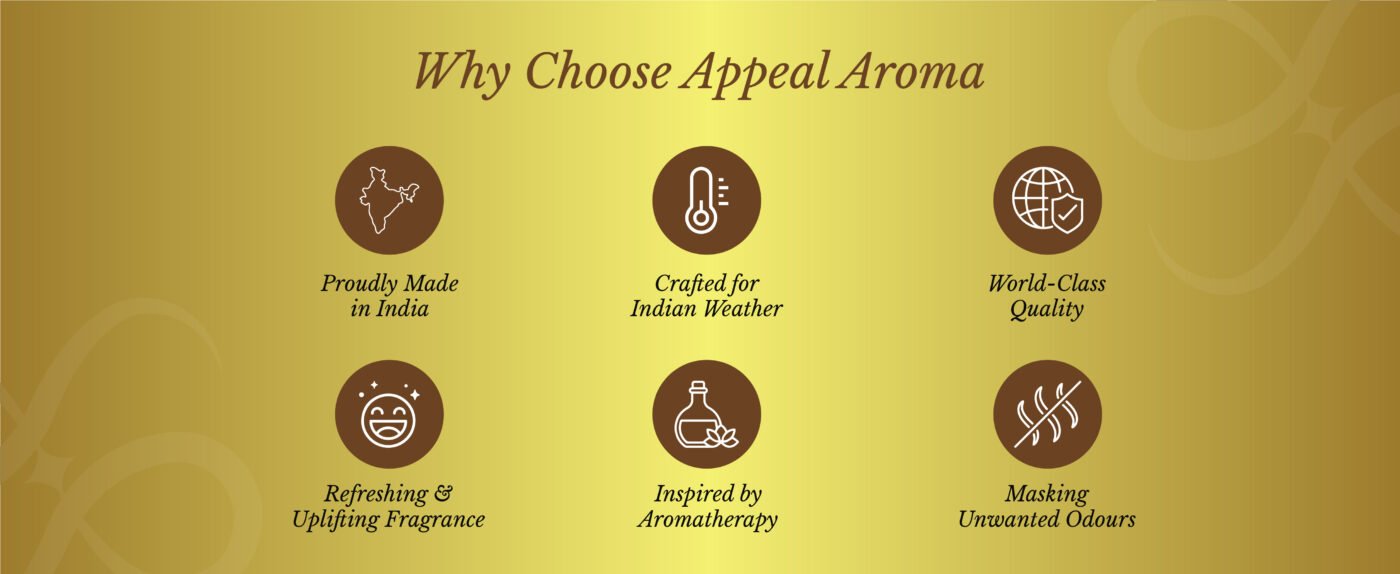 Why Choose Appeal Aroma

Proudly Made in India

Crafted for Indian Weather

World-Class Quality

Refreshing & Uplifting Fragrance

Inspired by Aromatherapy

Masking Unwanted Odours